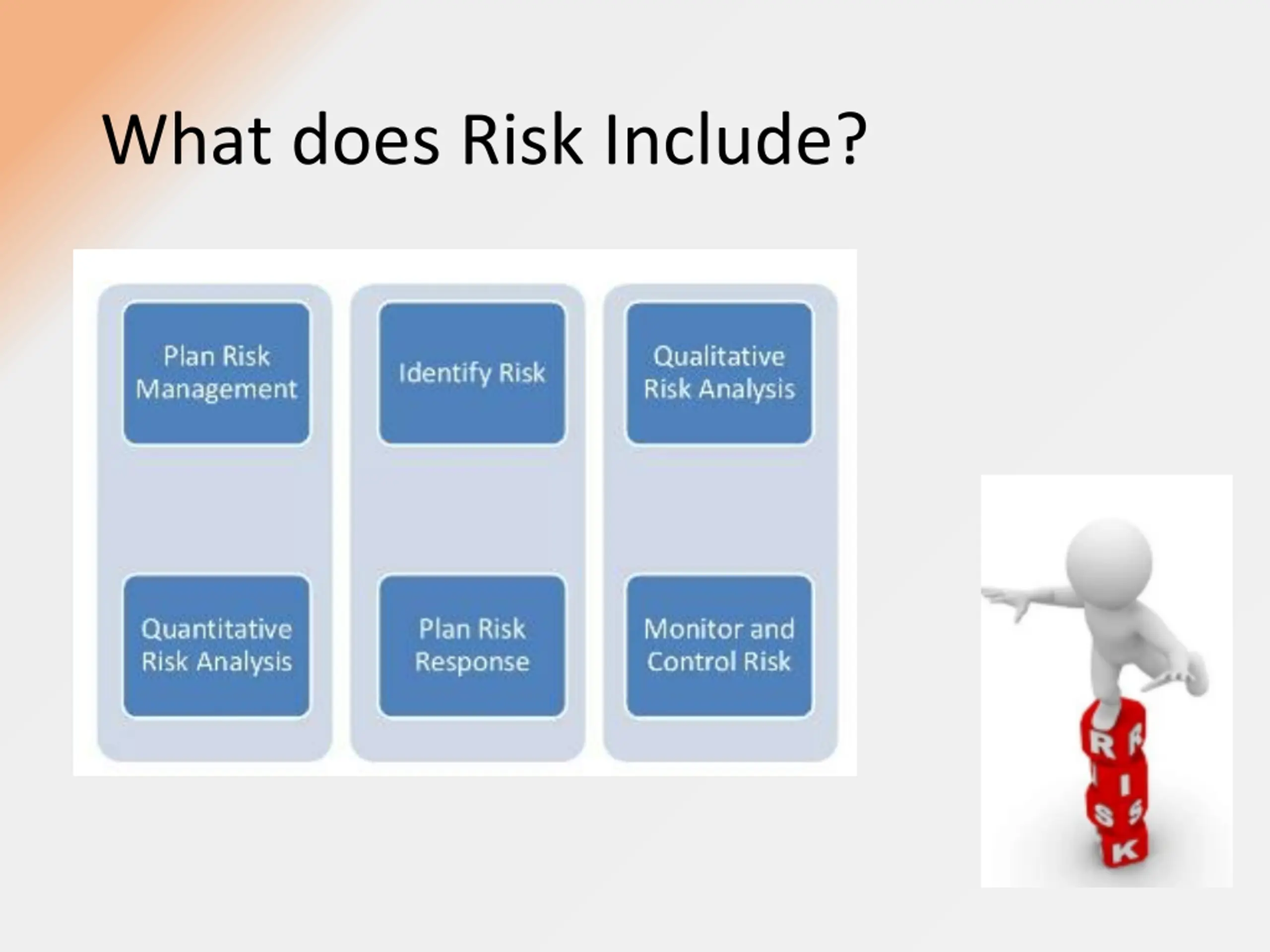 What does Risk Include?

Plan Risk Management

Identify Risk

Qualitative Risk Analysis

Quantitative Risk Analysis

Plan Risk Response

Monitor and Control Risk

R I S K